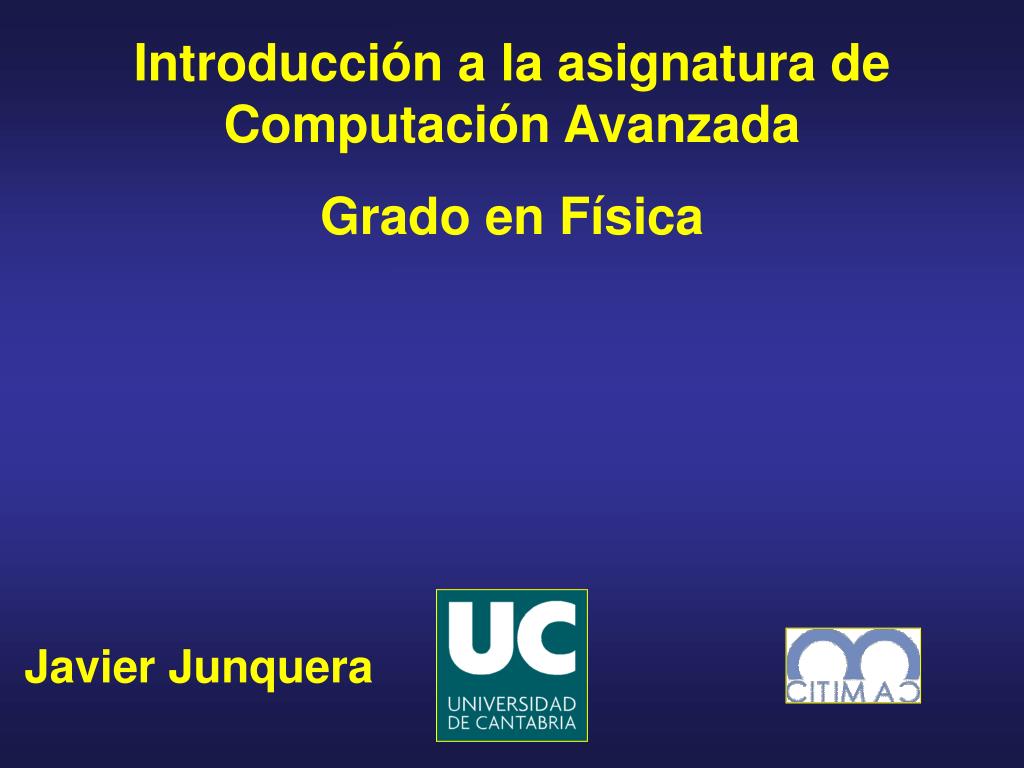 Introducción a la asignatura de Computación Avanzada

Grado en Física

Javier Junquera

UC
UNIVERSIDAD DE CANTABRIA

CITIMAC